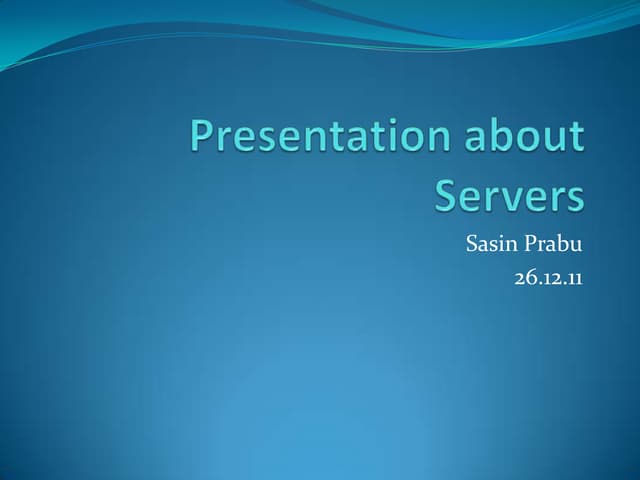 Presentation about Servers

Sasin Prabu
26.12.11